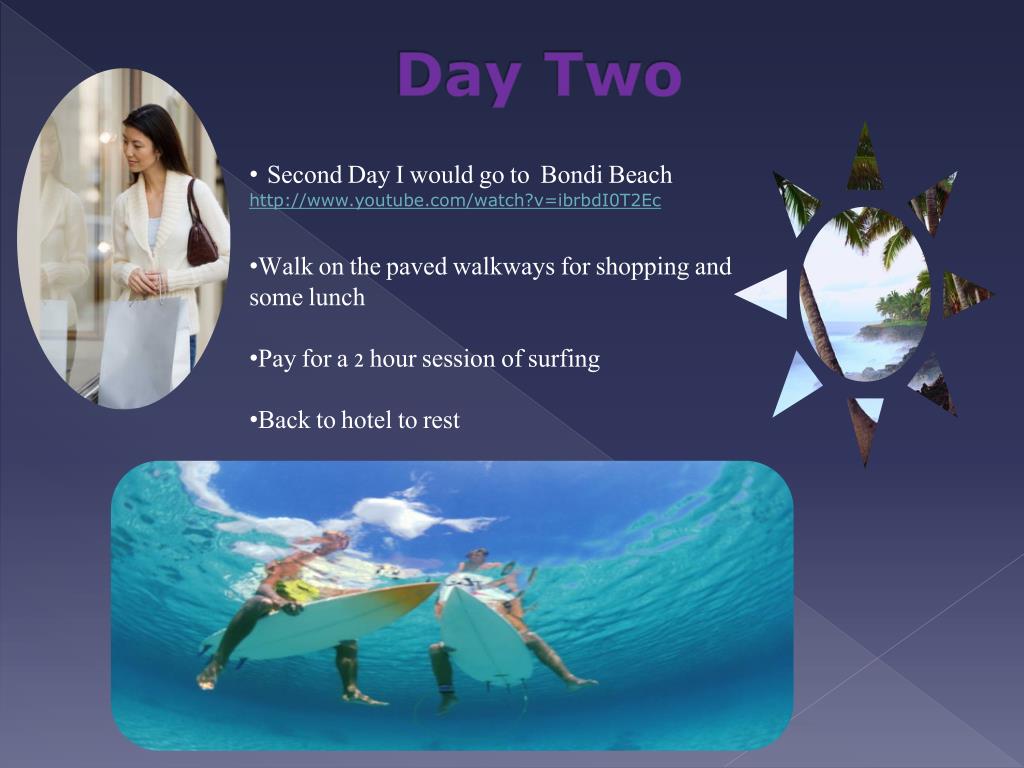 Day Two

• Second Day I would go to Bondi Beach http://www.youtube.com/watch?v=ibrbdI0T2Ec

•Walk on the paved walkways for shopping and some lunch

•Pay for a 2 hour session of surfing

•Back to hotel to rest